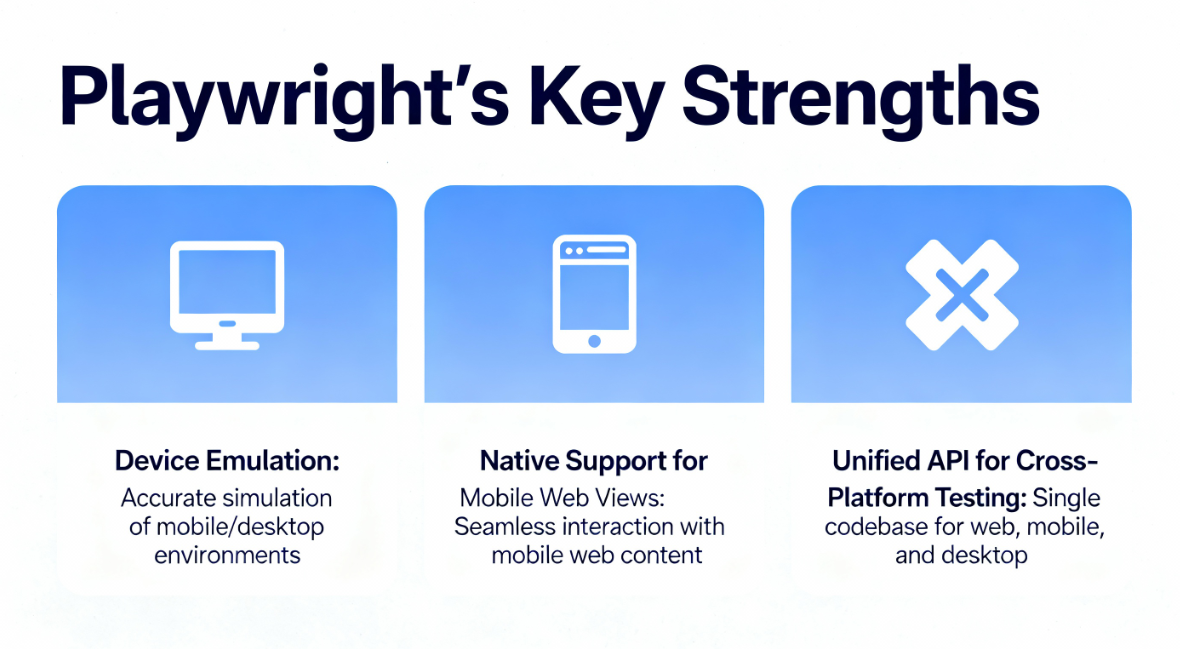 Playwright's Key Strengths

Device Emulation:
Accurate simulation of mobile/desktop environments

Native Support for
Mobile Web Views: Seamless interaction with mobile web content

Unified API for Cross-Platform Testing: Single codebase for web, mobile, and desktop